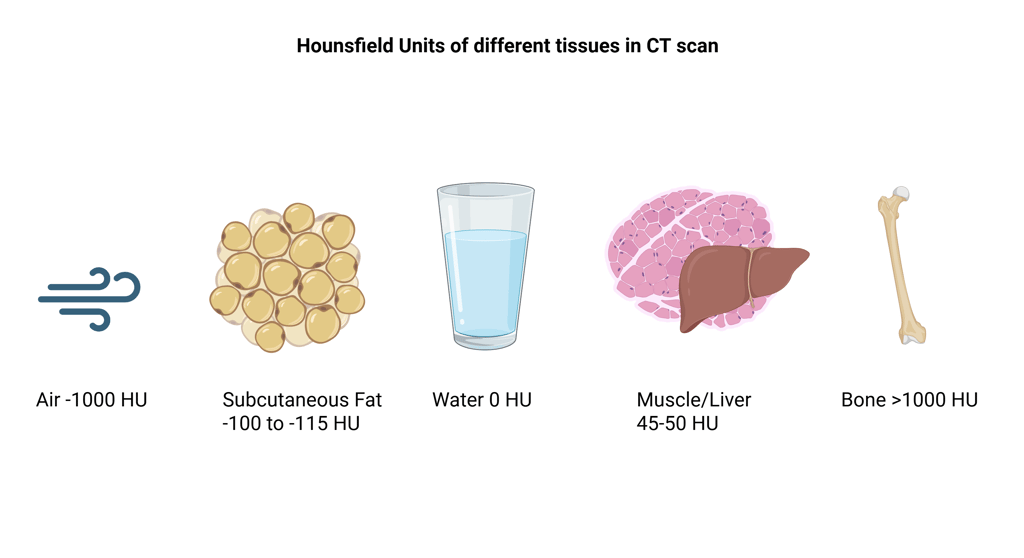 Hounsfield Units of different tissues in CT scan

Air -1000 HU

Subcutaneous Fat -100 to -115 HU

Water 0 HU

Muscle/Liver 45-50 HU

Bone >1000 HU